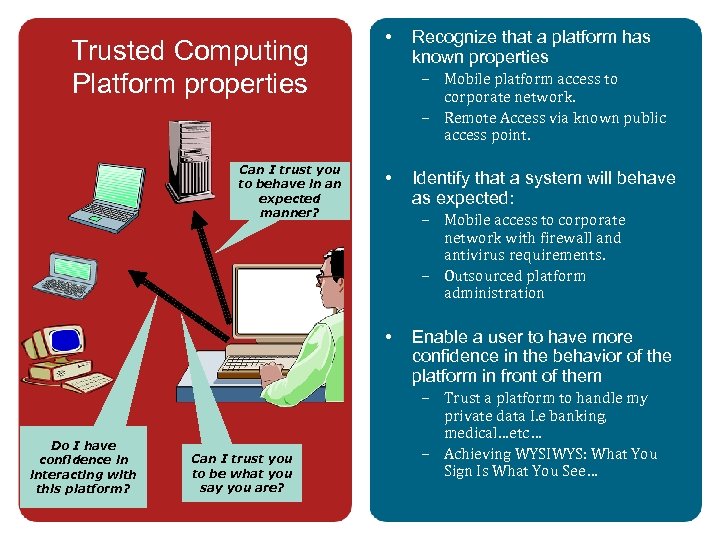 Trusted Computing Platform properties

Can I trust you to behave in an expected manner?

Do I have confidence in interacting with this platform?

Can I trust you to be what you say you are?

• Recognize that a platform has known properties
  – Mobile platform access to corporate network.
  – Remote Access via known public access point.

• Identify that a system will behave as expected:
  – Mobile access to corporate network with firewall and antivirus requirements.
  – Outsourced platform administration

• Enable a user to have more confidence in the behavior of the platform in front of them
  – Trust a platform to handle my private data I.e banking, medical…etc…
  – Achieving WYSIWYS: What You Sign Is What You See…